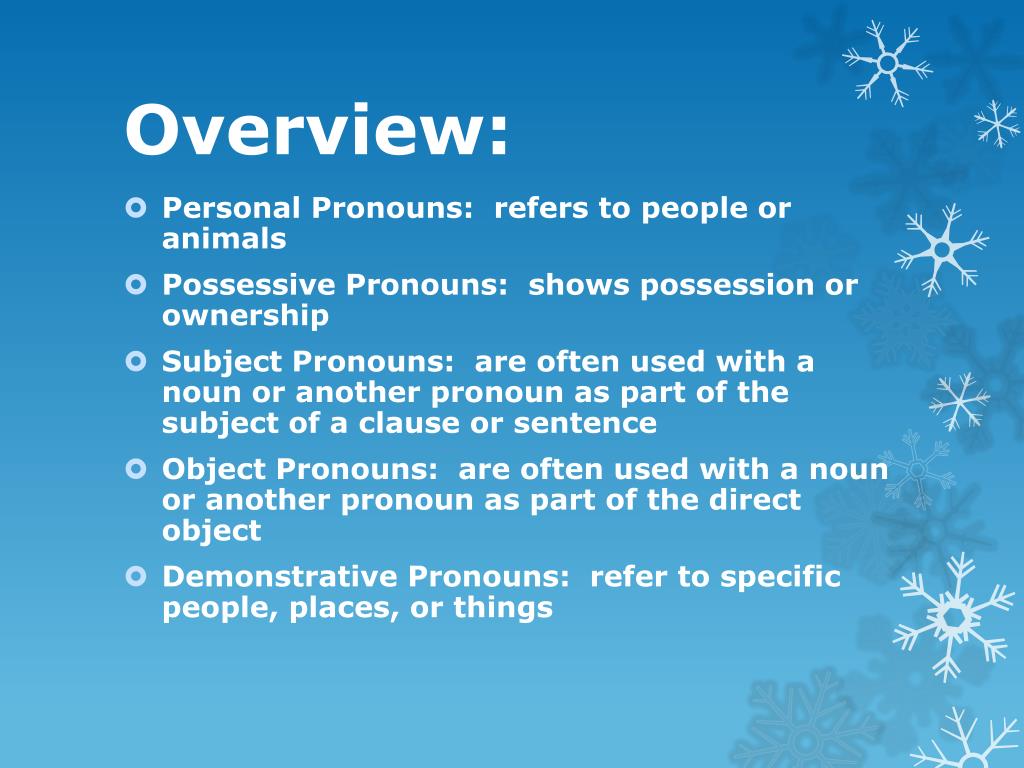 Overview:

Personal Pronouns:  refers to people or animals

Possessive Pronouns:  shows possession or ownership

Subject Pronouns:  are often used with a noun or another pronoun as part of the subject of a clause or sentence

Object Pronouns:  are often used with a noun or another pronoun as part of the direct object

Demonstrative Pronouns:  refer to specific people, places, or things